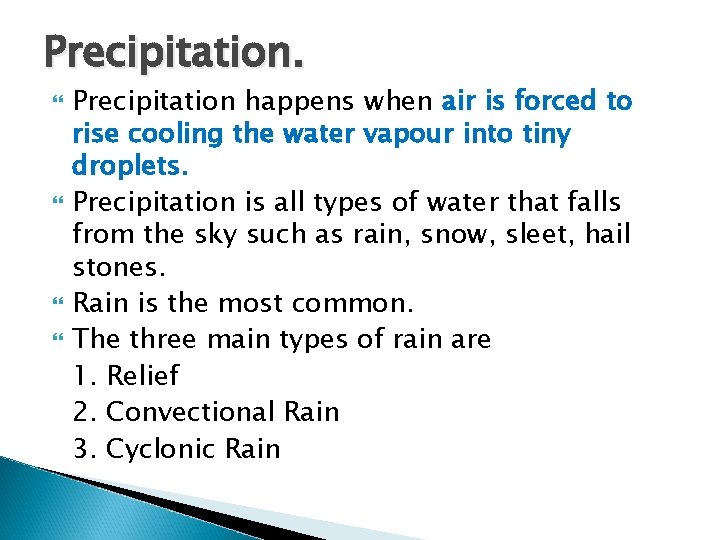 Precipitation.

Precipitation happens when air is forced to rise cooling the water vapour into tiny droplets.

Precipitation is all types of water that falls from the sky such as rain, snow, sleet, hail stones.

Rain is the most common.

The three main types of rain are
1. Relief
2. Convectional Rain
3. Cyclonic Rain